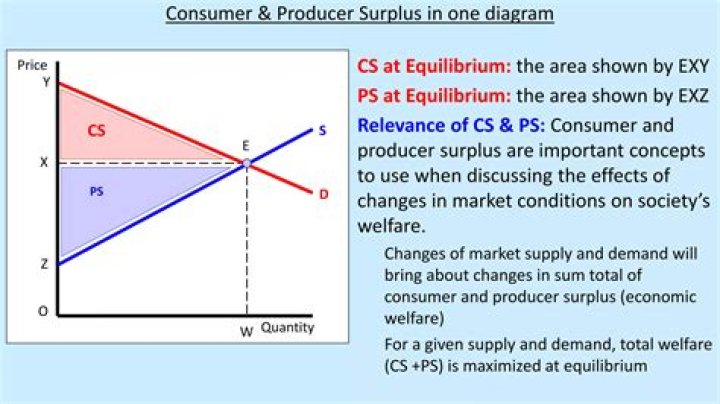 Consumer & Producer Surplus in one diagram

Price
Y
CS
X
PS
Z
O
E
S
D
W Quantity

CS at Equilibrium: the area shown by EXY

PS at Equilibrium: the area shown by EXZ

Relevance of CS & PS: Consumer and producer surplus are important concepts to use when discussing the effects of changes in market conditions on society's welfare.

Changes of market supply and demand will bring about changes in sum total of consumer and producer surplus (economic welfare)

For a given supply and demand, total welfare (CS +PS) is maximized at equilibrium